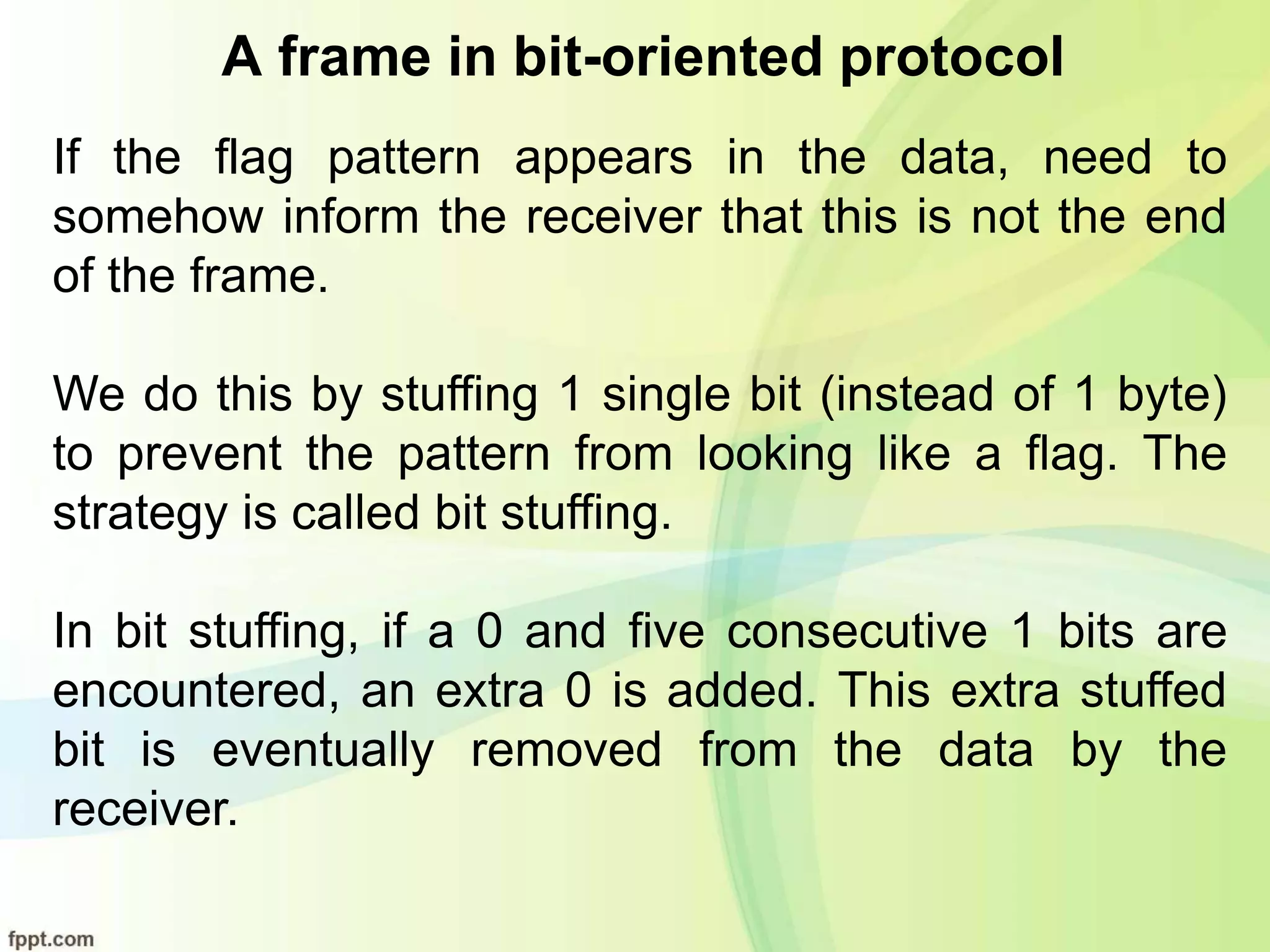 A frame in bit-oriented protocol

If the flag pattern appears in the data, need to somehow inform the receiver that this is not the end of the frame.

We do this by stuffing 1 single bit (instead of 1 byte) to prevent the pattern from looking like a flag. The strategy is called bit stuffing.

In bit stuffing, if a 0 and five consecutive 1 bits are encountered, an extra 0 is added. This extra stuffed bit is eventually removed from the data by the receiver.

fppt.com